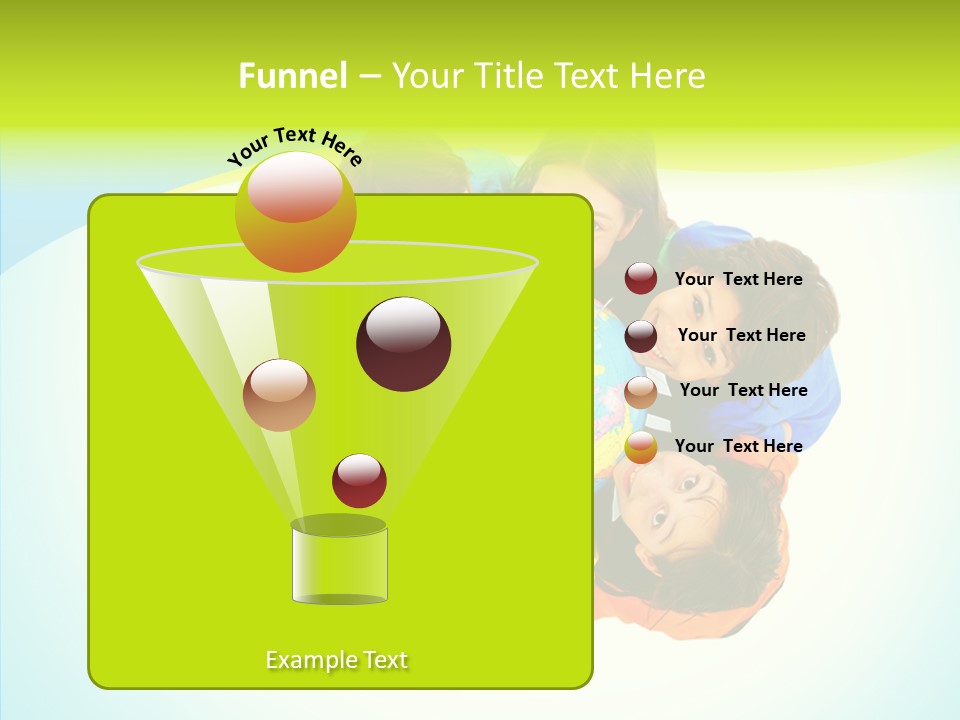 Funnel – Your Title Text Here

Your Text Here

Your Text Here

Your Text Here

Your Text Here

Your Text Here

Example Text